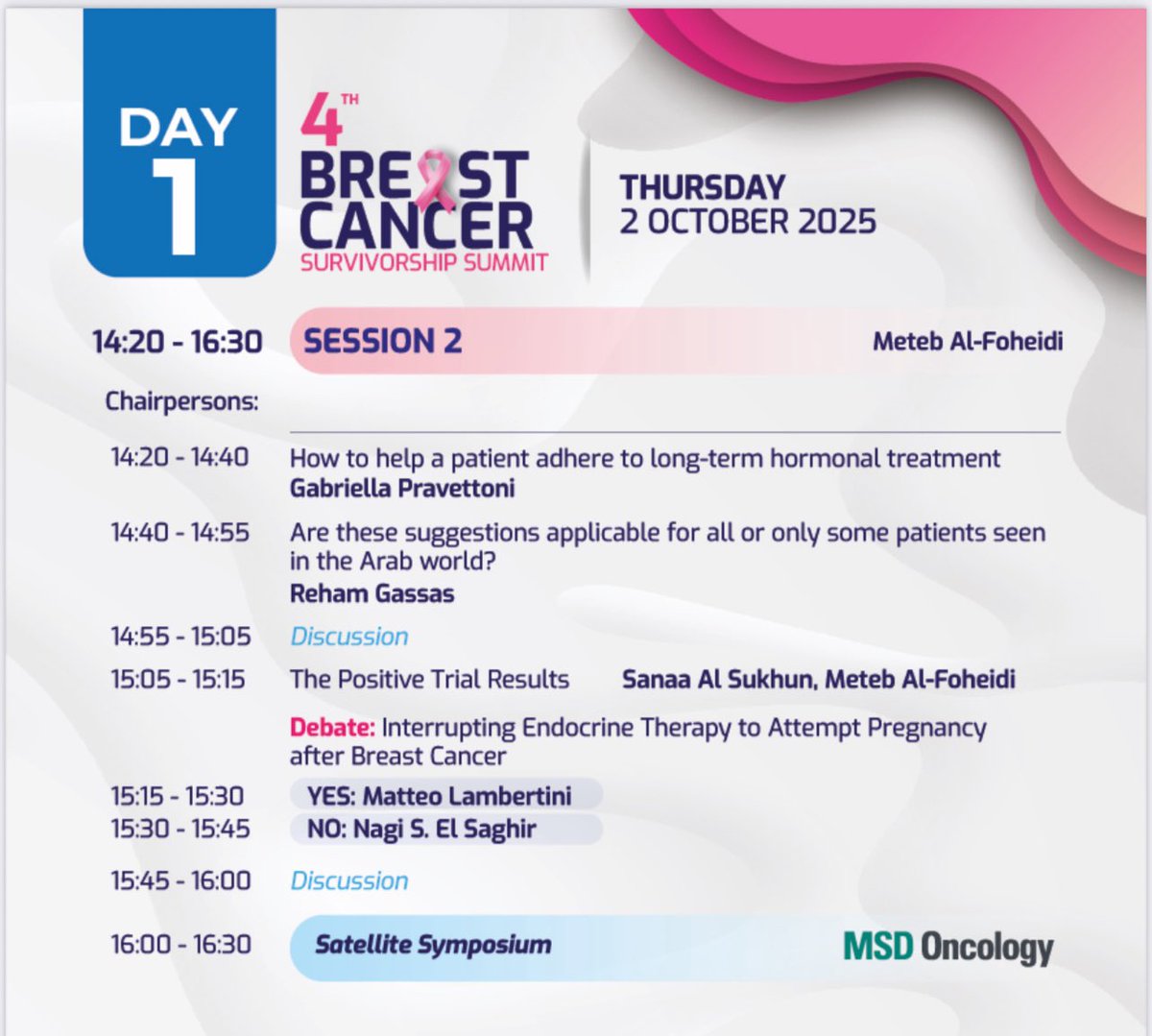 DAY 1

4TH BREAST CANCER SURVIVORSHIP SUMMIT

THURSDAY
2 OCTOBER 2025

14:20 - 16:30 SESSION 2 Meteb Al-Foheidi

Chairpersons:

14:20 - 14:40 How to help a patient adhere to long-term hormonal treatment
Gabriella Pravettoni

14:40 - 14:55 Are these suggestions applicable for all or only some patients seen in the Arab world?
Reham Gassas

14:55 - 15:05 Discussion

15:05 - 15:15 The Positive Trial Results Sanaa Al Sukhun, Meteb Al-Foheidi

Debate: Interrupting Endocrine Therapy to Attempt Pregnancy after Breast Cancer

15:15 - 15:30 YES: Matteo Lambertini
15:30 - 15:45 NO: Nagi S. El Saghir

15:45 - 16:00 Discussion

16:00 - 16:30 Satellite Symposium MSD Oncology